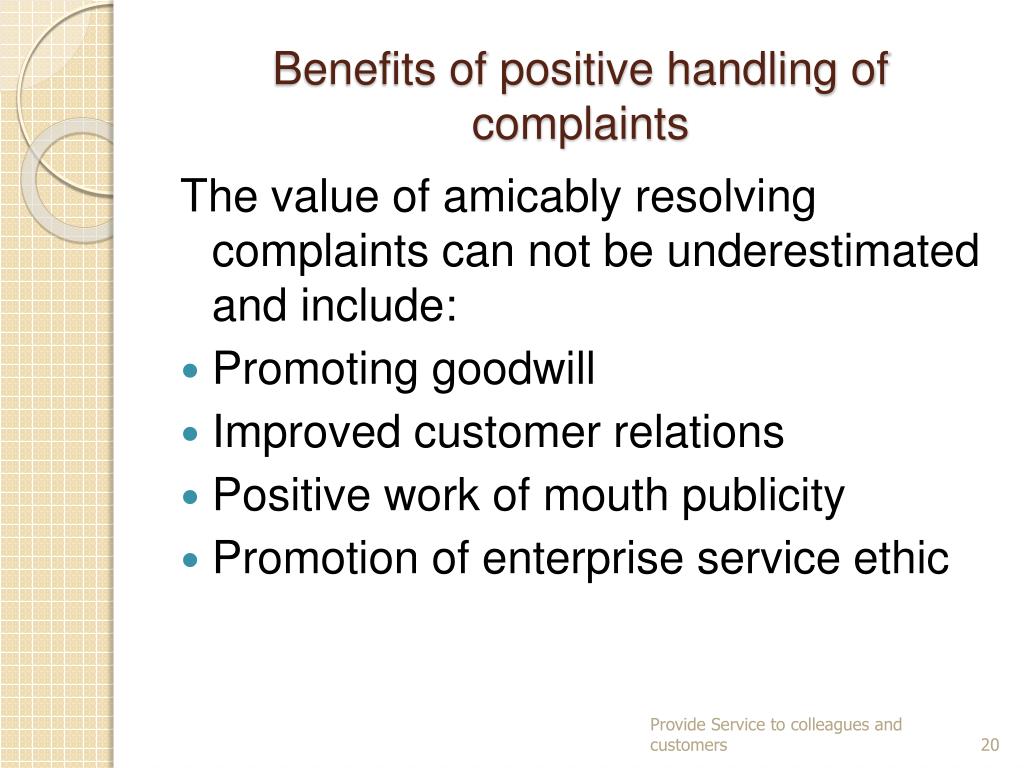 Benefits of positive handling of complaints

The value of amicably resolving complaints can not be underestimated and include:

- Promoting goodwill
- Improved customer relations
- Positive work of mouth publicity
- Promotion of enterprise service ethic

Provide Service to colleagues and customers

20